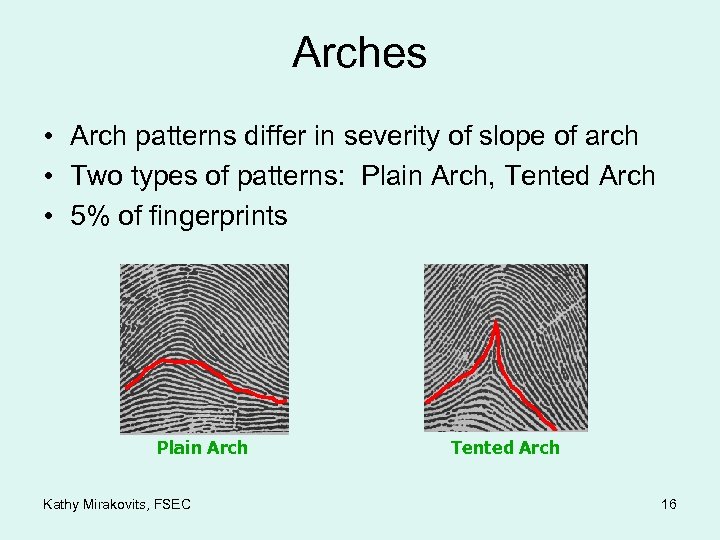 Arches

• Arch patterns differ in severity of slope of arch
• Two types of patterns: Plain Arch, Tented Arch
• 5% of fingerprints

Plain Arch

Tented Arch

Kathy Mirakovits, FSEC

16